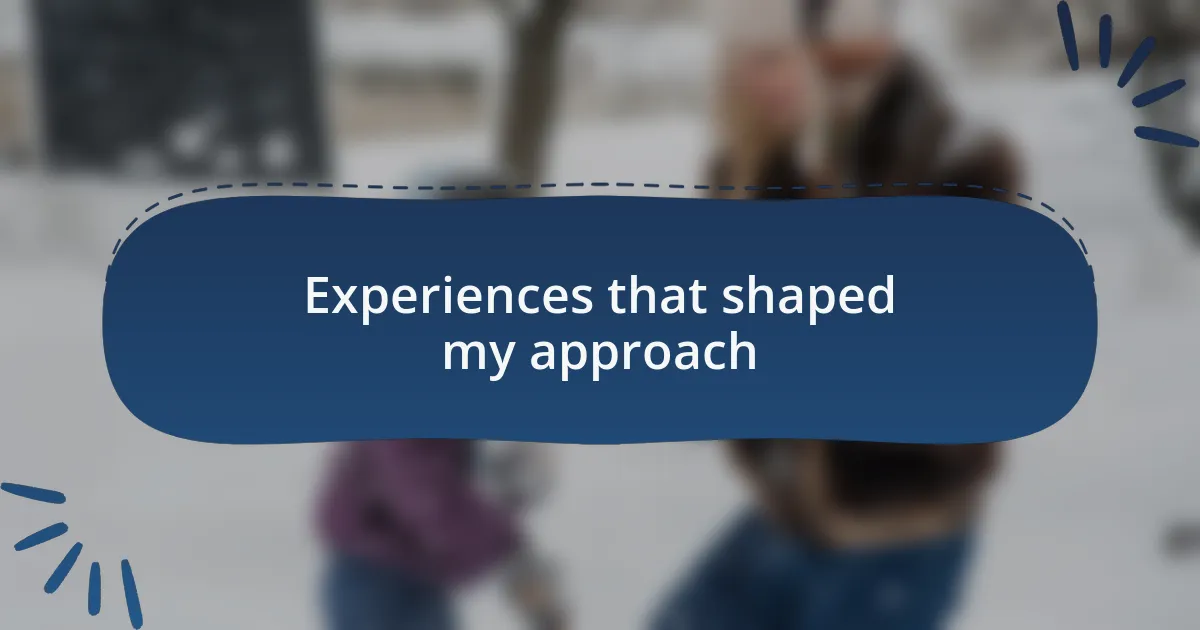 Experiences that shaped my approach